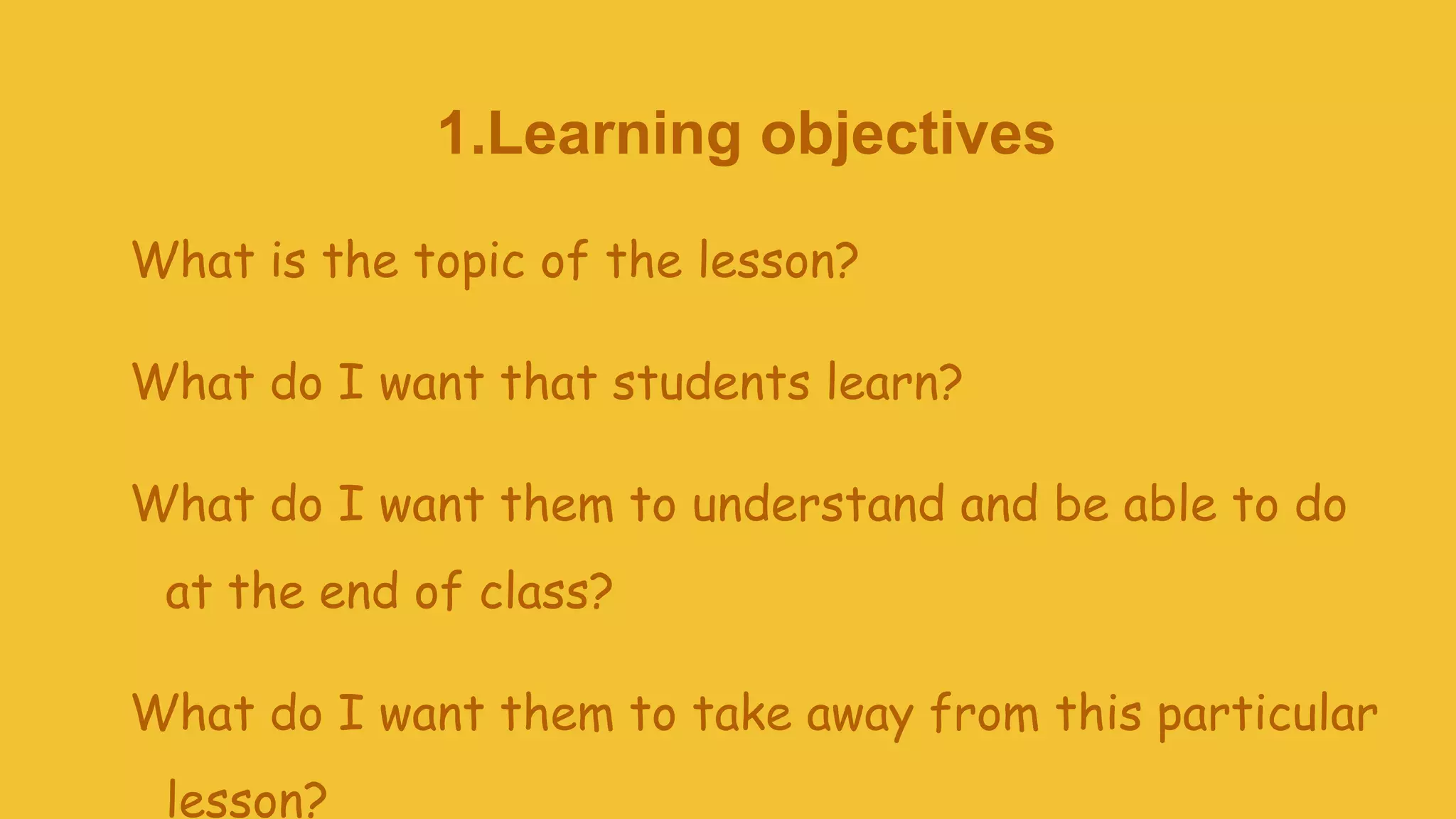 1.Learning objectives

What is the topic of the lesson?

What do I want that students learn?

What do I want them to understand and be able to do at the end of class?

What do I want them to take away from this particular lesson?